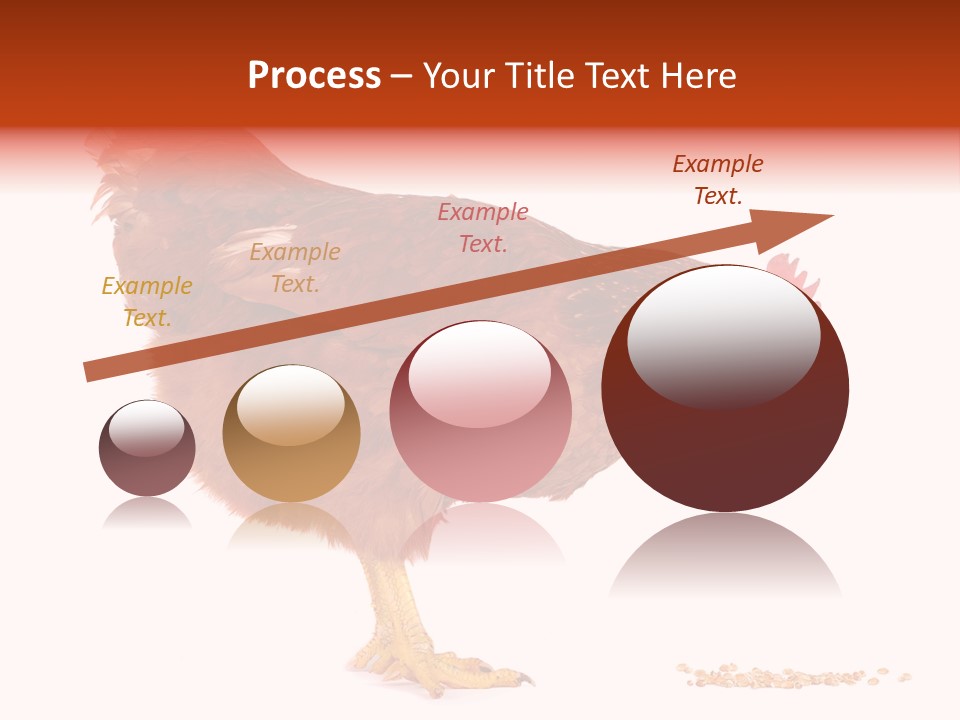 Process – Your Title Text Here

Example Text.

Example Text.

Example Text.

Example Text.